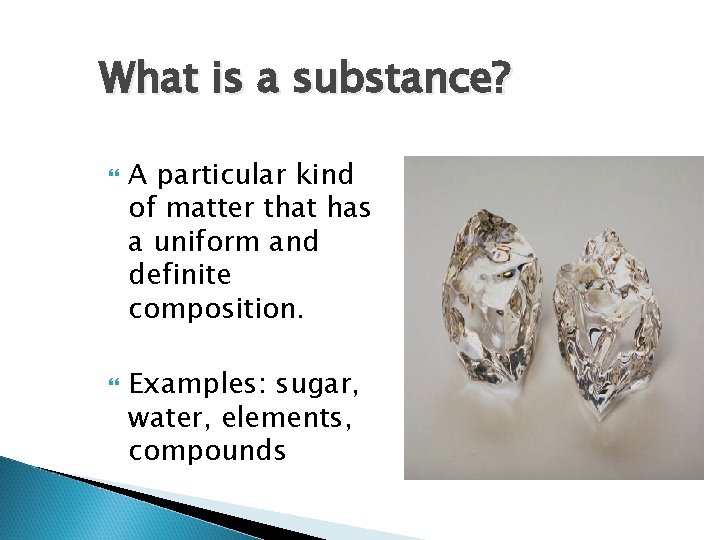 What is a substance?

A particular kind of matter that has a uniform and definite composition.

Examples: sugar, water, elements, compounds